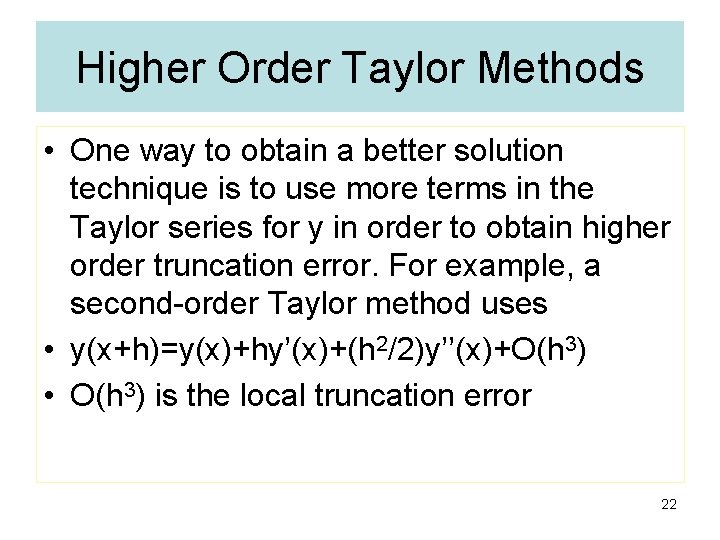 Higher Order Taylor Methods

• One way to obtain a better solution technique is to use more terms in the Taylor series for y in order to obtain higher order truncation error. For example, a second-order Taylor method uses

• $y(x+h)=y(x)+hy'(x)+(h^2/2)y''(x)+O(h^3)$

• $O(h^3)$ is the local truncation error

22